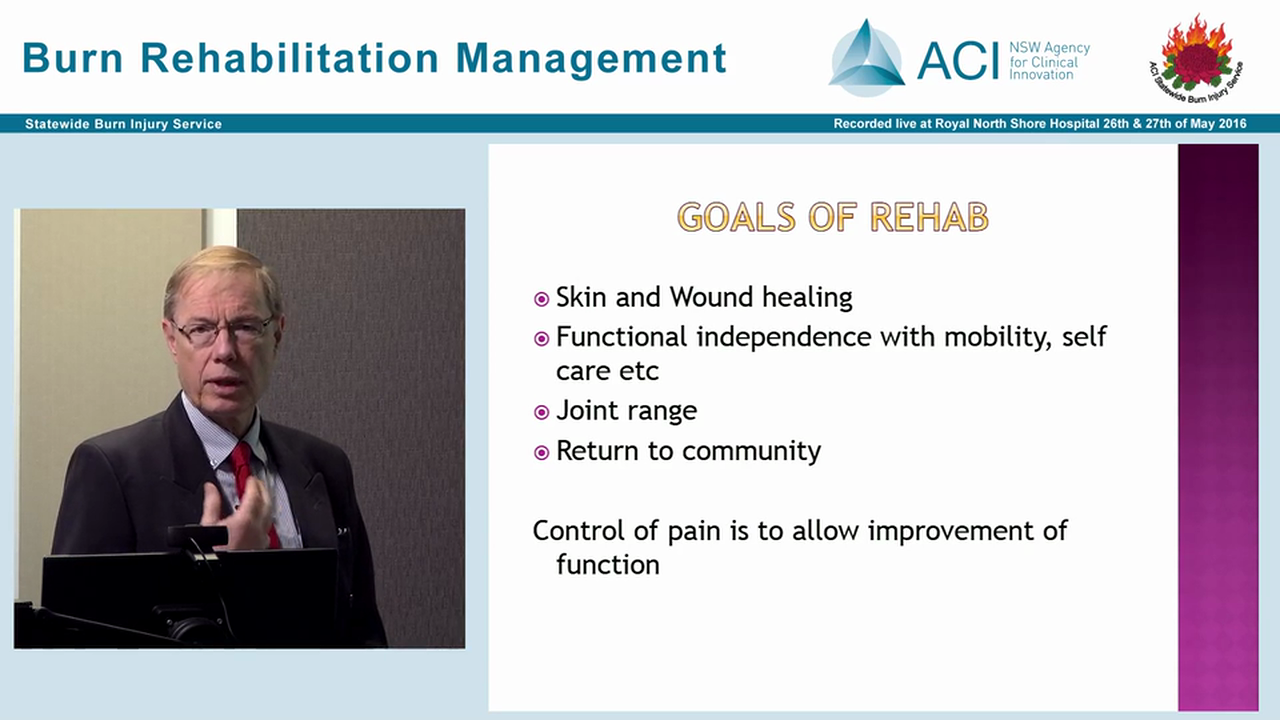 Burn Rehabilitation Management

ACI NSW Agency for Clinical Innovation

ACI Statewide Burn Injury Service

Statewide Burn Injury Service

Recorded live at Royal North Shore Hospital 26th & 27th of May 2016

GOALS OF REHAB

Skin and Wound healing

Functional independence with mobility, self care etc

Joint range

Return to community

Control of pain is to allow improvement of function